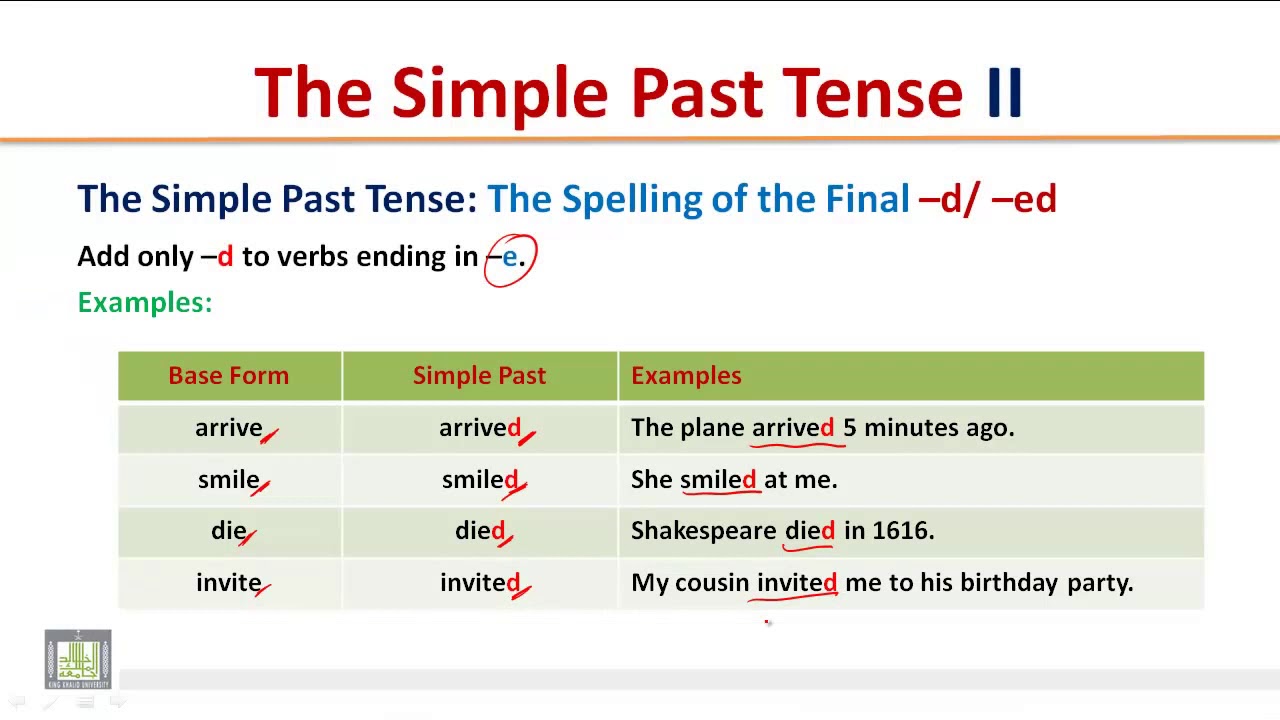 The Simple Past Tense II

The Simple Past Tense: The Spelling of the Final –d/ –ed

Add only –d to verbs ending in –e.

Examples:

| Base Form | Simple Past | Examples |
|---|---|---|
| arrive | arrived | The plane arrived 5 minutes ago. |
| smile | smiled | She smiled at me. |
| die | died | Shakespeare died in 1616. |
| invite | invited | My cousin invited me to his birthday party. |

KING KHALID UNIVERSITY